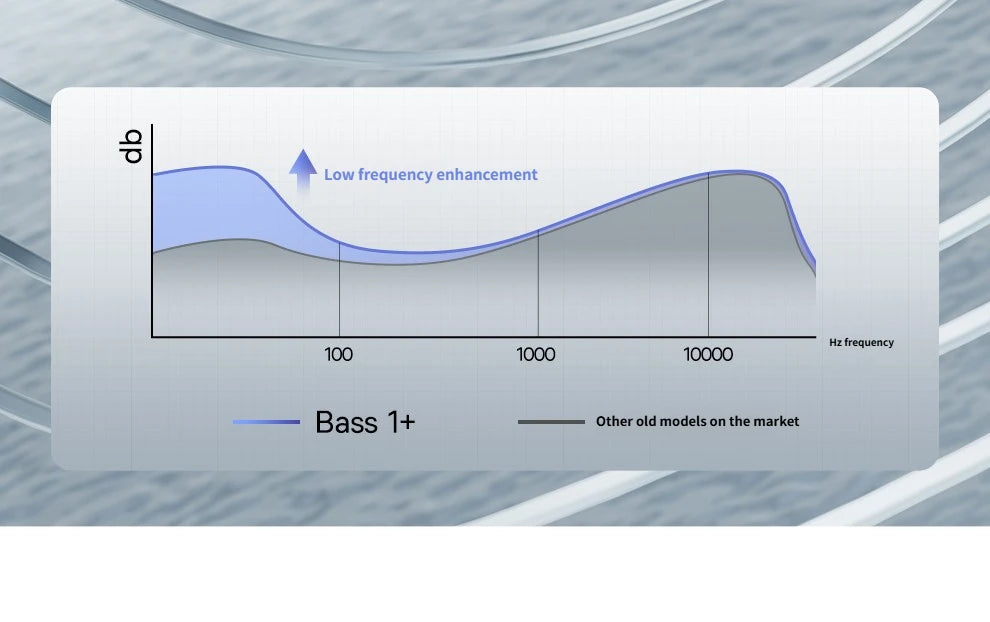 db

Low frequency enhancement

100
1000
10000
Hz frequency

Bass 1+
Other old models on the market